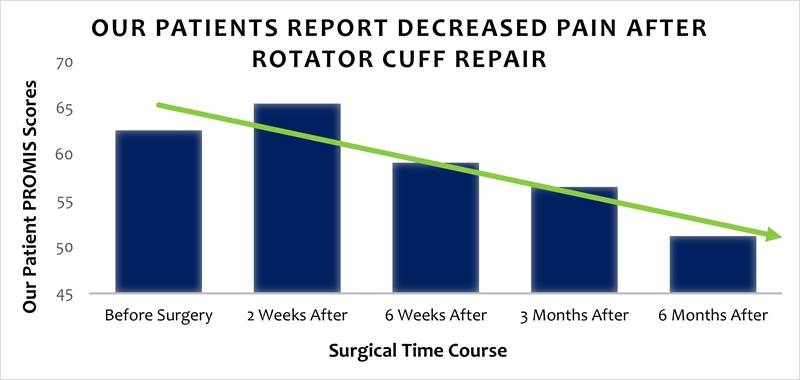 OUR PATIENTS REPORT DECREASED PAIN AFTER ROTATOR CUFF REPAIR

Our Patient PROMIS Scores

70
65
60
55
50
45

Before Surgery
2 Weeks After
6 Weeks After
3 Months After
6 Months After

Surgical Time Course